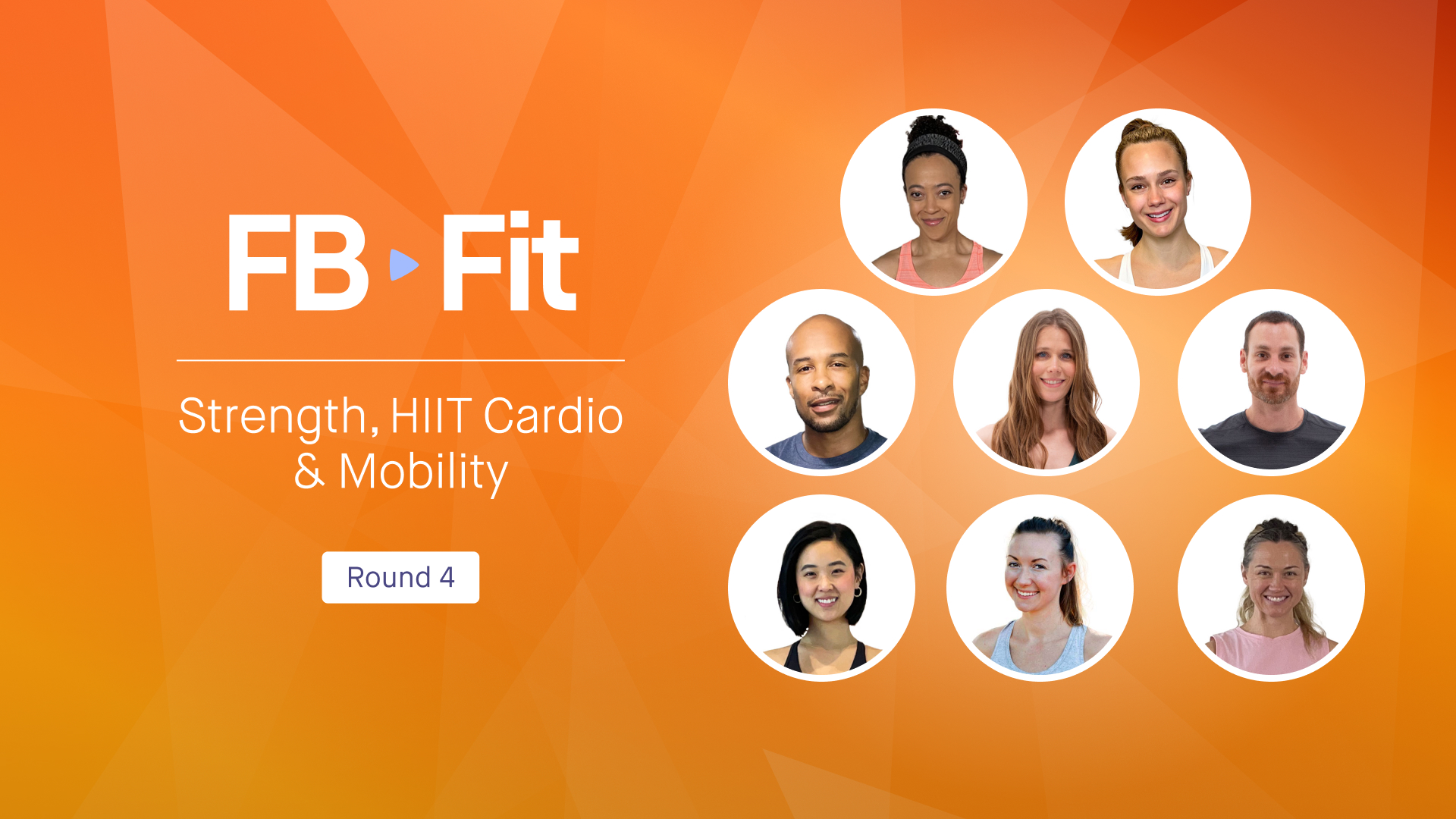 FB Fit

Strength, HIIT Cardio & Mobility

Round 4